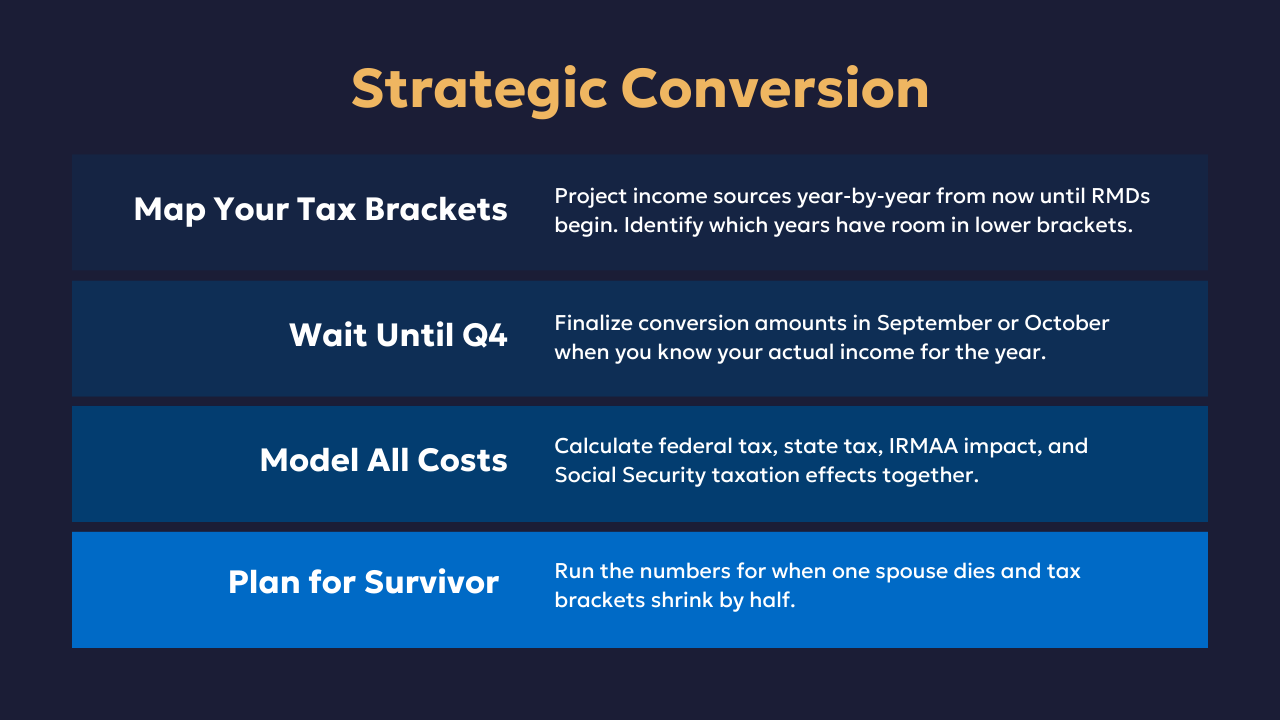 Strategic Conversion

Map Your Tax Brackets

Project income sources year-by-year from now until RMDs begin. Identify which years have room in lower brackets.

Wait Until Q4

Finalize conversion amounts in September or October when you know your actual income for the year.

Model All Costs

Calculate federal tax, state tax, IRMAA impact, and Social Security taxation effects together.

Plan for Survivor

Run the numbers for when one spouse dies and tax brackets shrink by half.